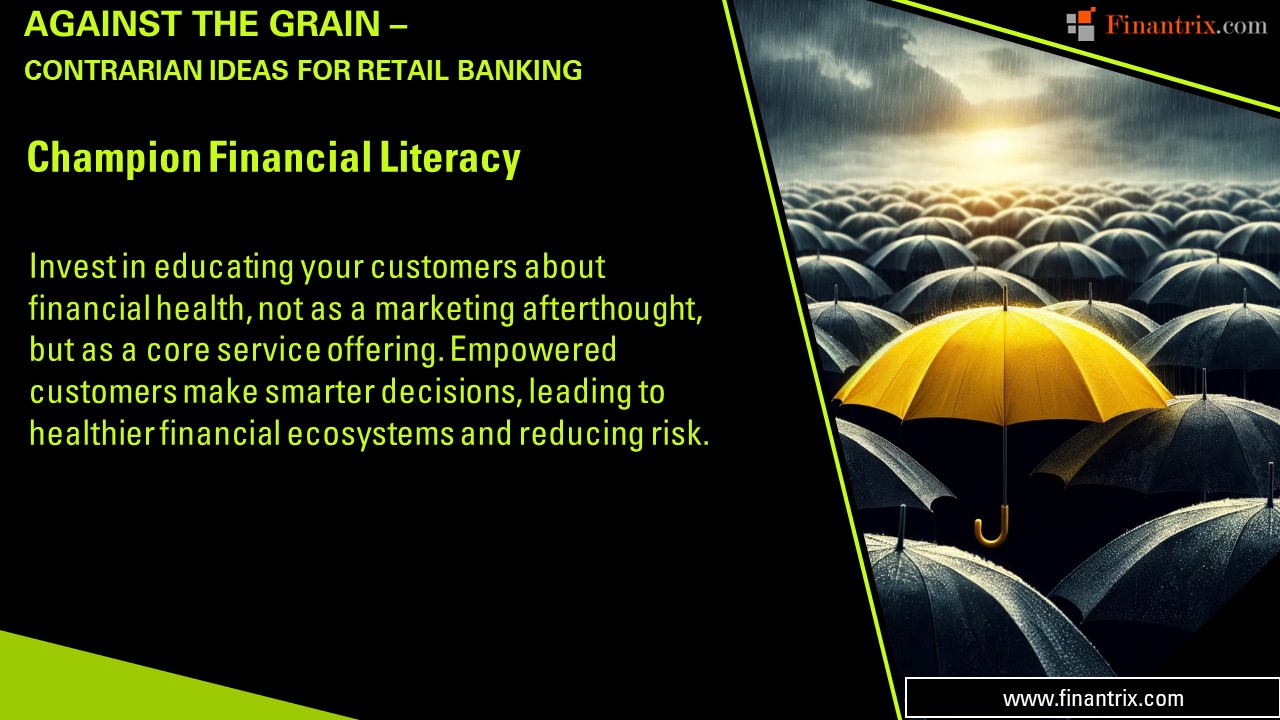 AGAINST THE GRAIN –
CONTRARIAN IDEAS FOR RETAIL BANKING

Finantrix.com

Champion Financial Literacy

Invest in educating your customers about financial health, not as a marketing afterthought, but as a core service offering. Empowered customers make smarter decisions, leading to healthier financial ecosystems and reducing risk.

www.finantrix.com